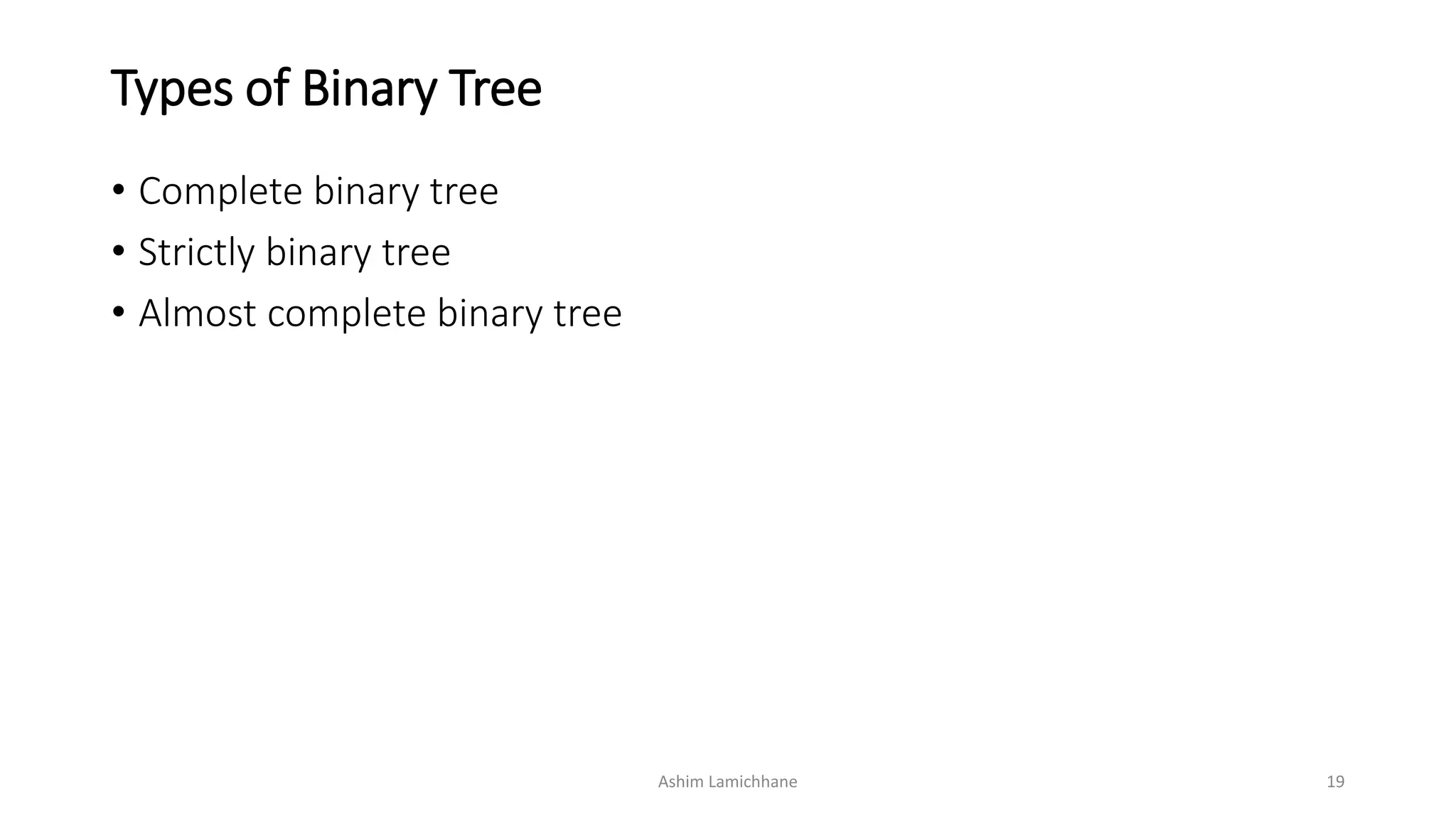 Types of Binary Tree

• Complete binary tree
• Strictly binary tree
• Almost complete binary tree

Ashim Lamichhane

19